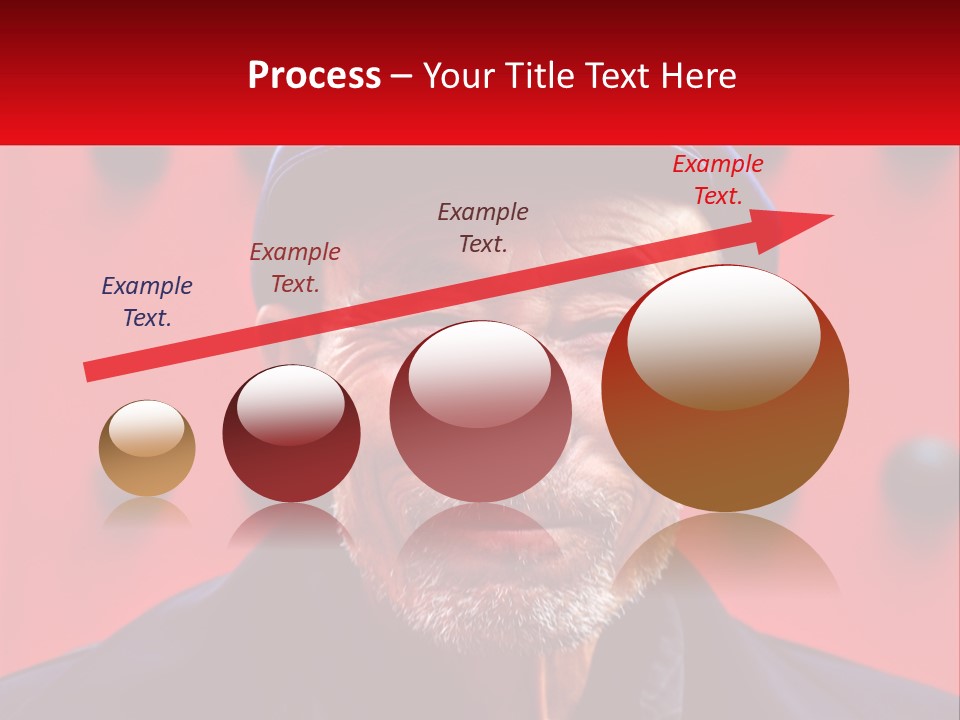 Process – Your Title Text Here

Example Text.

Example Text.

Example Text.

Example Text.